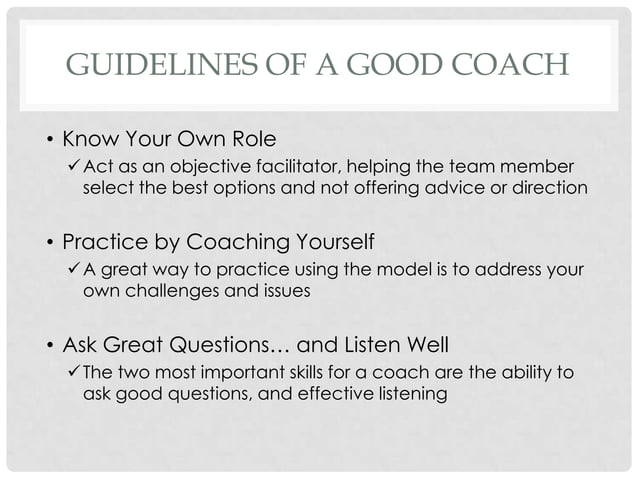 GUIDELINES OF A GOOD COACH

• Know Your Own Role
✓ Act as an objective facilitator, helping the team member select the best options and not offering advice or direction

• Practice by Coaching Yourself
✓ A great way to practice using the model is to address your own challenges and issues

• Ask Great Questions… and Listen Well
✓ The two most important skills for a coach are the ability to ask good questions, and effective listening